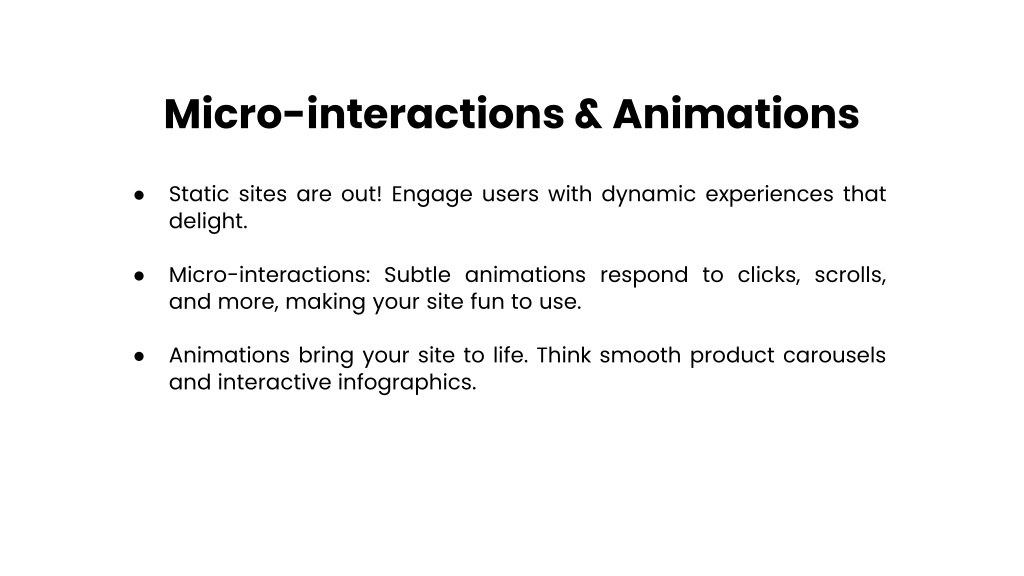 Micro-interactions & Animations

● Static sites are out! Engage users with dynamic experiences that delight.

● Micro-interactions: Subtle animations respond to clicks, scrolls, and more, making your site fun to use.

● Animations bring your site to life. Think smooth product carousels and interactive infographics.